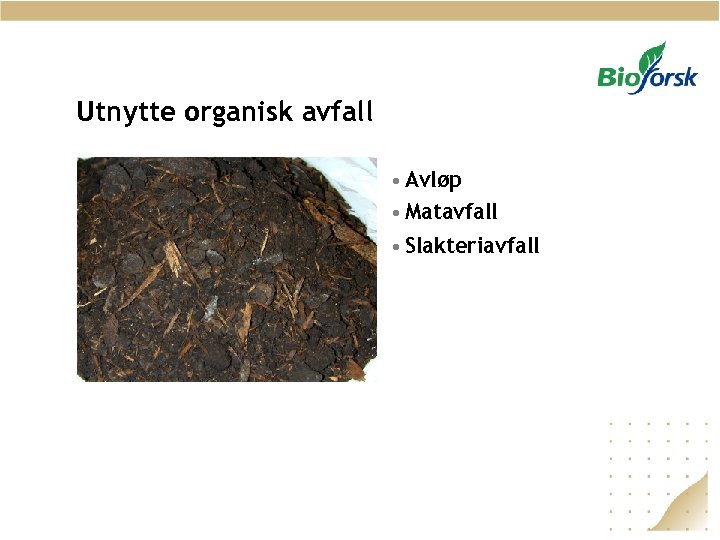 Bioforsk

Utnytte organisk avfall

• Avløp
• Matavfall
• Slakteriavfall